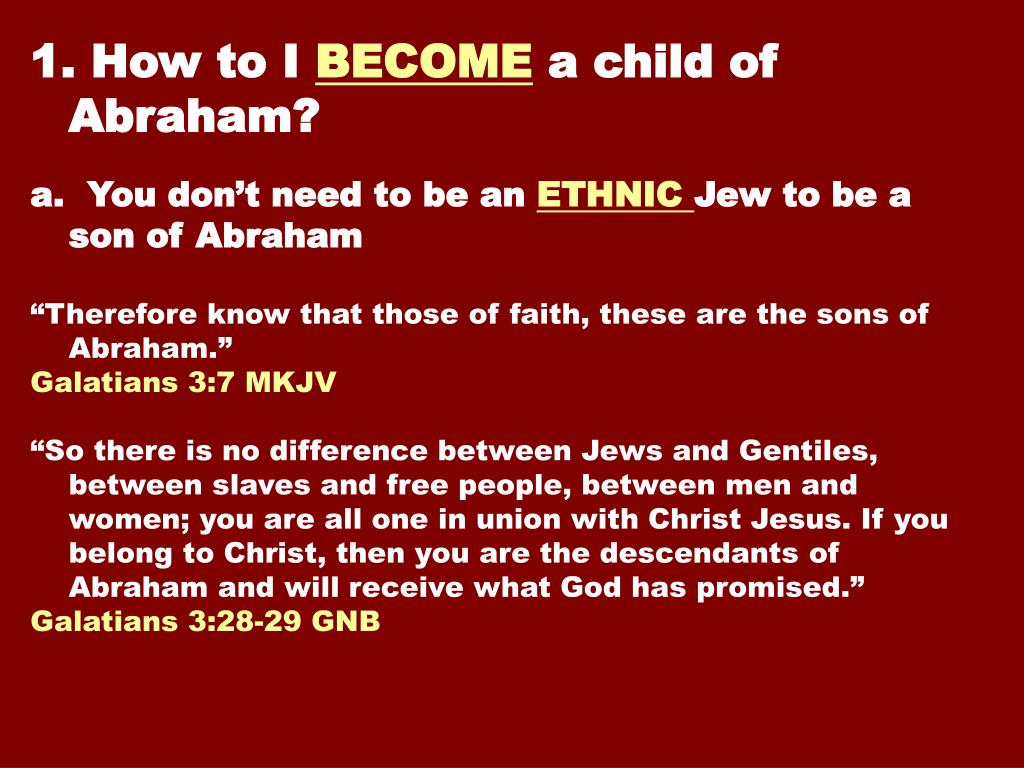 1. How to I BECOME a child of Abraham?

a. You don’t need to be an ETHNIC Jew to be a son of Abraham

“Therefore know that those of faith, these are the sons of Abraham.”
Galatians 3:7 MKJV

“So there is no difference between Jews and Gentiles, between slaves and free people, between men and women; you are all one in union with Christ Jesus. If you belong to Christ, then you are the descendants of Abraham and will receive what God has promised.”
Galatians 3:28-29 GNB